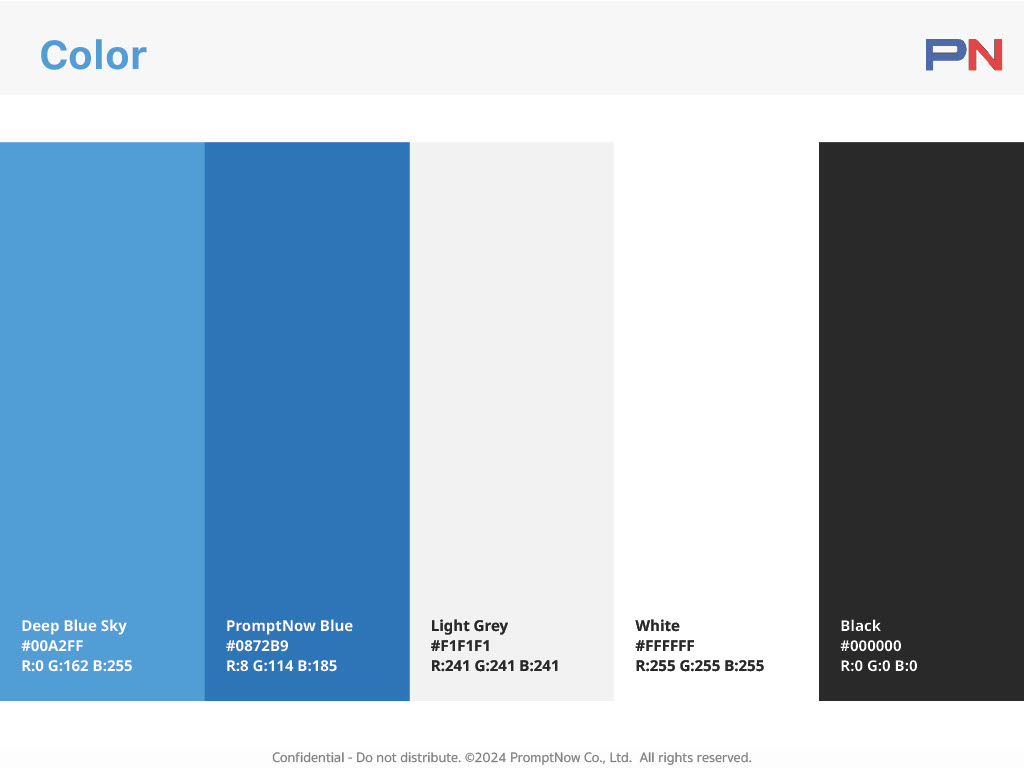 Color

PN

Deep Blue Sky
#00A2FF
R:0 G:162 B:255

PromptNow Blue
#0872B9
R:8 G:114 B:185

Light Grey
#F1F1F1
R:241 G:241 B:241

White
#FFFFFF
R:255 G:255 B:255

Black
#000000
R:0 G:0 B:0

Confidential - Do not distribute. ©2024 PromptNow Co., Ltd. All rights reserved.